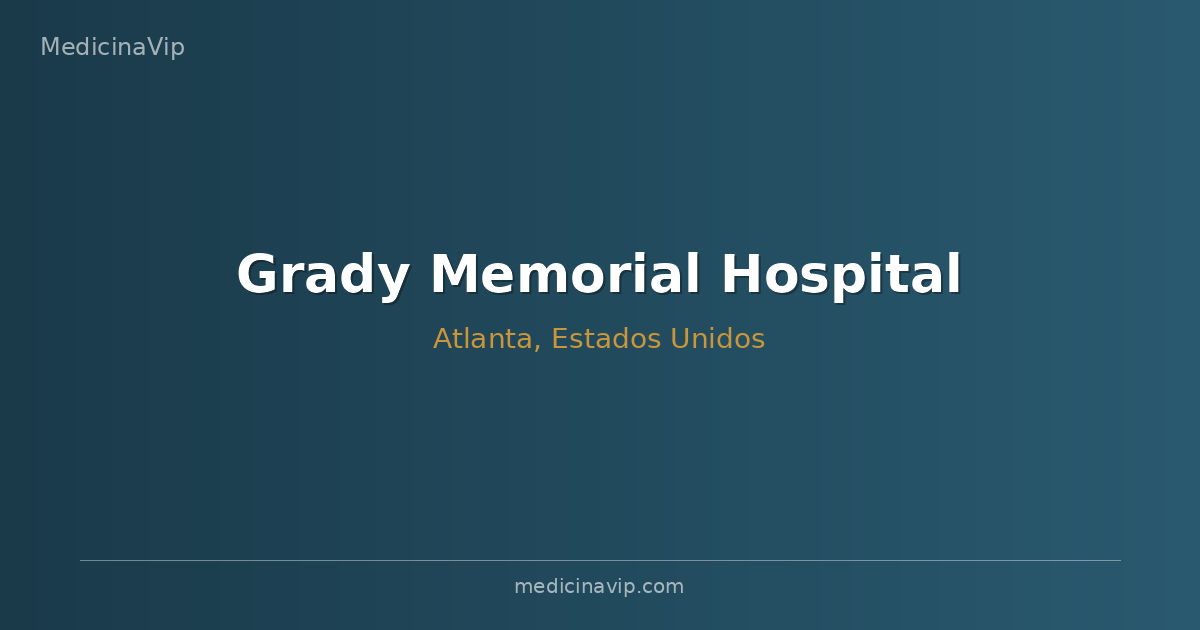 MedicinaVip

Grady Memorial Hospital

Atlanta, Estados Unidos

medicinavip.com